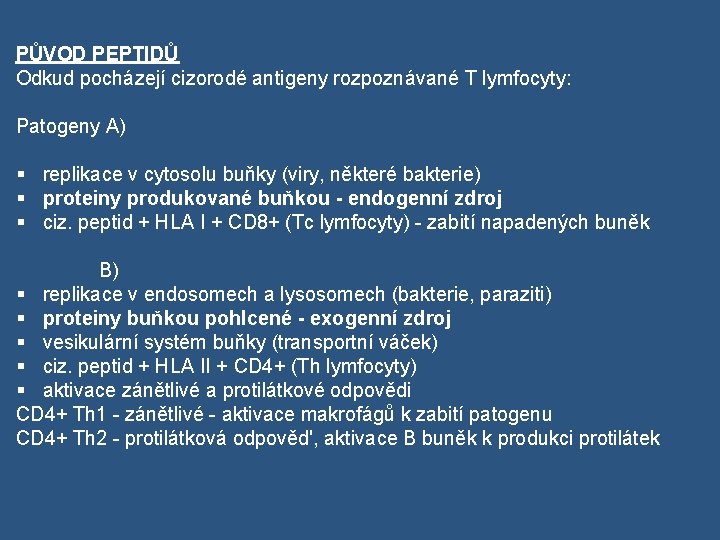 PŮVOD PEPTIDŮ
Odkud pocházejí cizorodé antigeny rozpoznávané T lymfocyty:

Patogeny A)

▪ replikace v cytosolu buňky (viry, některé bakterie)
▪ proteiny produkované buňkou - endogenní zdroj
▪ ciz. peptid + HLA I + CD8+ (Tc lymfocyty) - zabití napadených buněk

B)
▪ replikace v endosomech a lysosomech (bakterie, paraziti)
▪ proteiny buňkou pohlcené - exogenní zdroj
▪ vesikulární systém buňky (transportní váček)
▪ ciz. peptid + HLA II + CD4+ (Th lymfocyty)
▪ aktivace zánětlivé a protilátkové odpovědi
CD4+ Th1 - zánětlivé - aktivace makrofágů k zabití patogenu
CD4+ Th2 - protilátková odpověd', aktivace B buněk k produkci protilátek